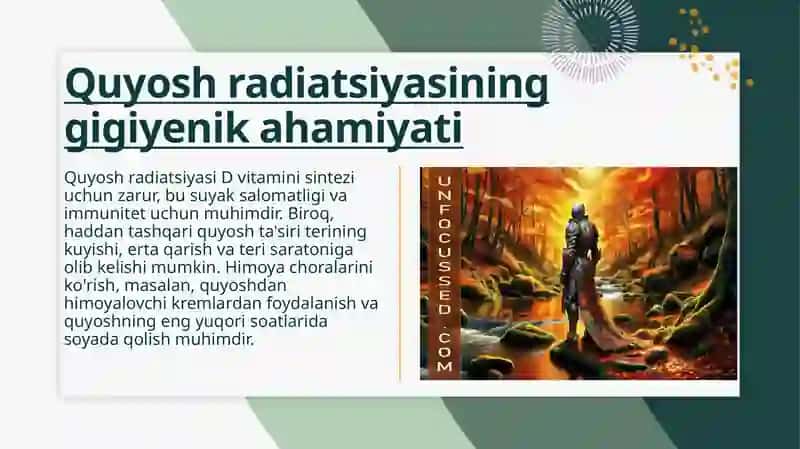 Quyosh radiatsiyasining gigiyenik ahamiyati

Quyosh radiatsiyasi D vitamini sintezi uchun zarur, bu suyak salomatligi va immunitet uchun muhimdir. Biroq, haddan tashqari quyosh ta'siri terining kuyishi, erta qarish va teri saratoniga olib kelishi mumkin. Himoya choralarini ko'rish, masalan, quyoshdan himoyalovchi kremlardan foydalanish va quyoshning eng yuqori soatlarida soyada qolish muhimdir.

UNFOCUSSED.COM